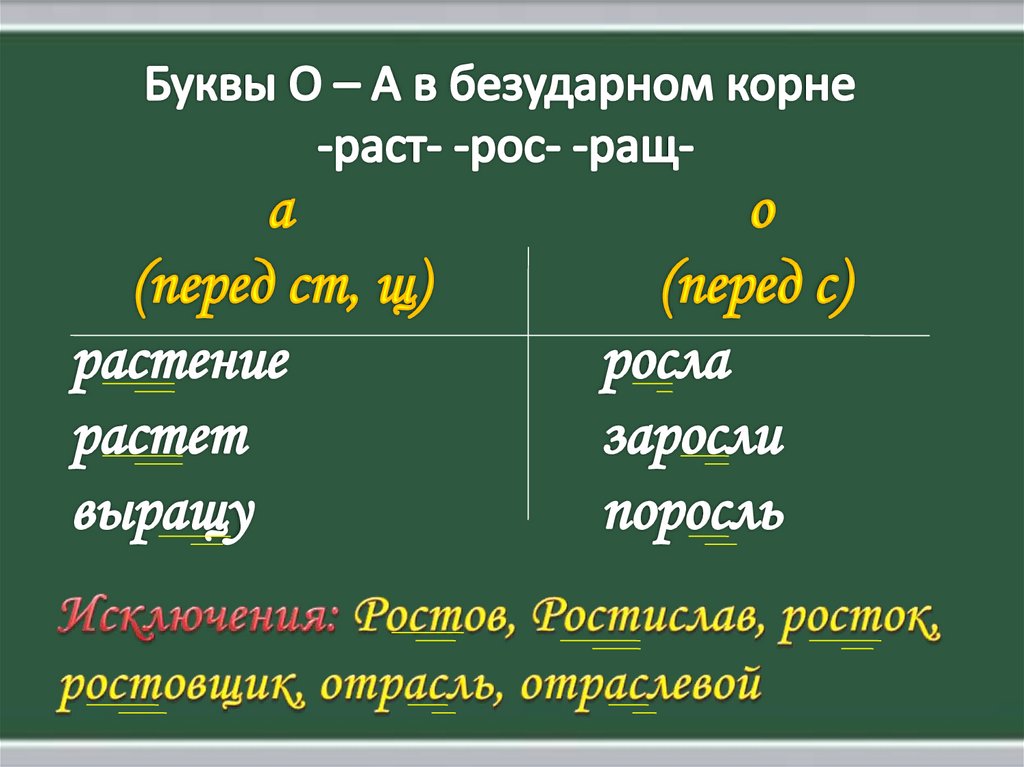 Буквы О – А в безударном корне
-раст- -рос- -ращ-

| а (перед ст, щ) | о (перед с) |
|---|---|
| растение | росла |
| растет | заросли |
| выращу | поросль |

Исключения: Ростов, Ростислав, росток, ростовщик, отрасль, отраслевой